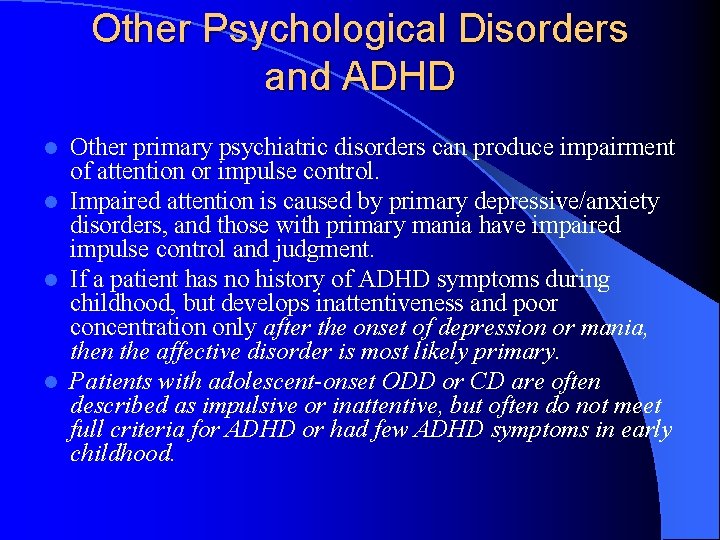 Other Psychological Disorders and ADHD

• Other primary psychiatric disorders can produce impairment of attention or impulse control.
• Impaired attention is caused by primary depressive/anxiety disorders, and those with primary mania have impaired impulse control and judgment.
• If a patient has no history of ADHD symptoms during childhood, but develops inattentiveness and poor concentration only after the onset of depression or mania, then the affective disorder is most likely primary.
• Patients with adolescent-onset ODD or CD are often described as impulsive or inattentive, but often do not meet full criteria for ADHD or had few ADHD symptoms in early childhood.